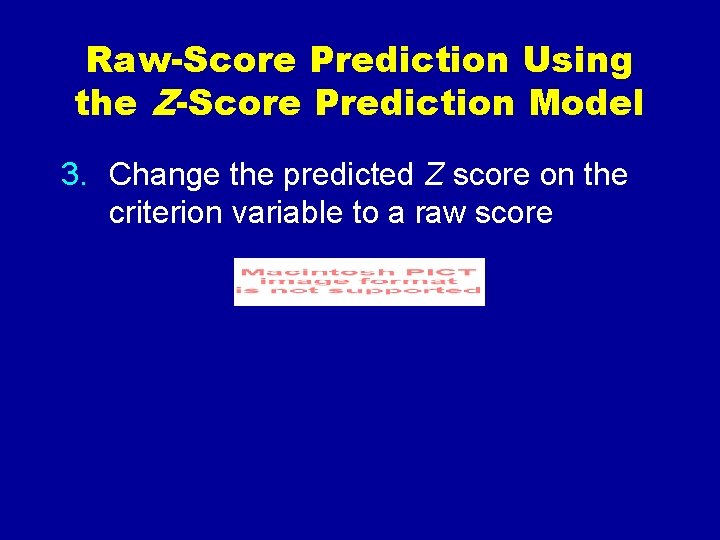 Raw-Score Prediction Using the Z-Score Prediction Model

3. Change the predicted Z score on the criterion variable to a raw score

Macintosh PICT image format is not supported